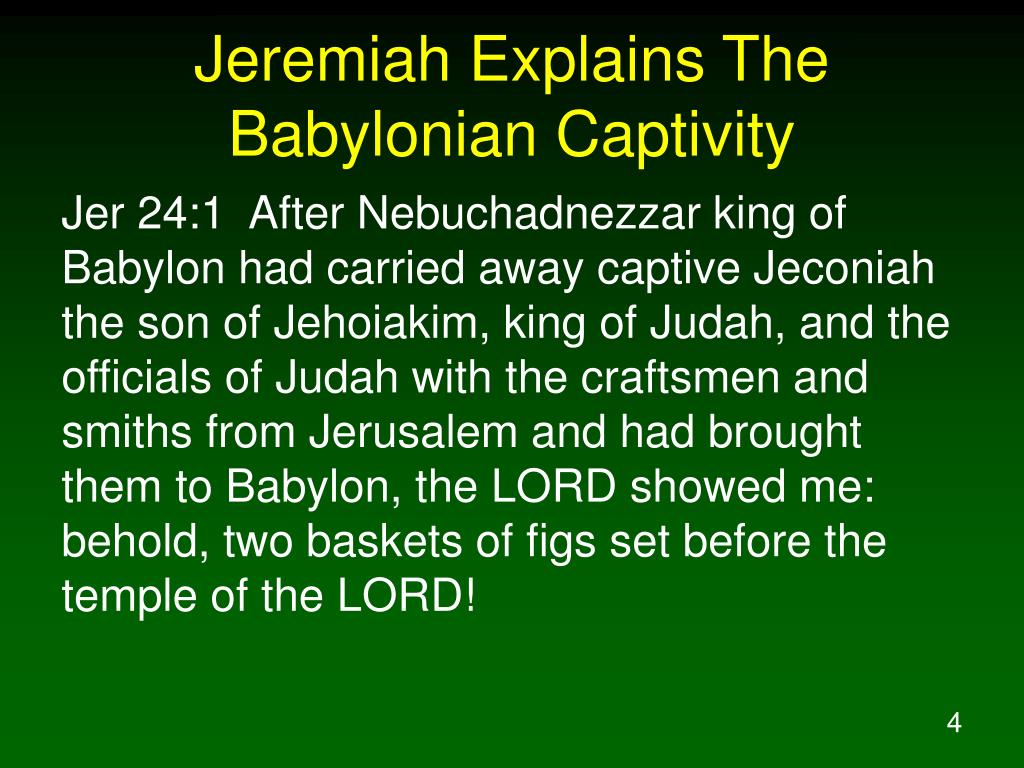 Jeremiah Explains The Babylonian Captivity

Jer 24:1 After Nebuchadnezzar king of Babylon had carried away captive Jeconiah the son of Jehoiakim, king of Judah, and the officials of Judah with the craftsmen and smiths from Jerusalem and had brought them to Babylon, the LORD showed me: behold, two baskets of figs set before the temple of the LORD!

4